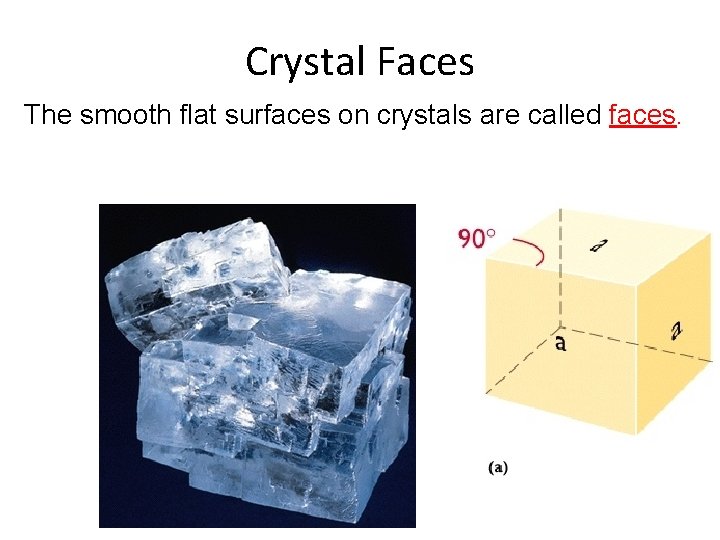 Crystal Faces

The smooth flat surfaces on crystals are called faces.

90°

a

a

a

(a)